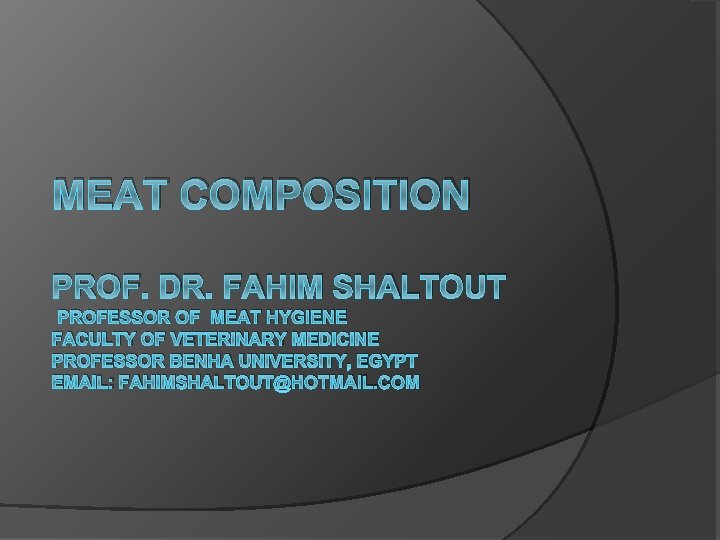 MEAT COMPOSITION

PROF. DR. FAHIM SHALTOUT
PROFESSOR OF MEAT HYGIENE
FACULTY OF VETERINARY MEDICINE
PROFESSOR BENHA UNIVERSITY, EGYPT
EMAIL: FAHIMSHALTOUT@HOTMAIL.COM